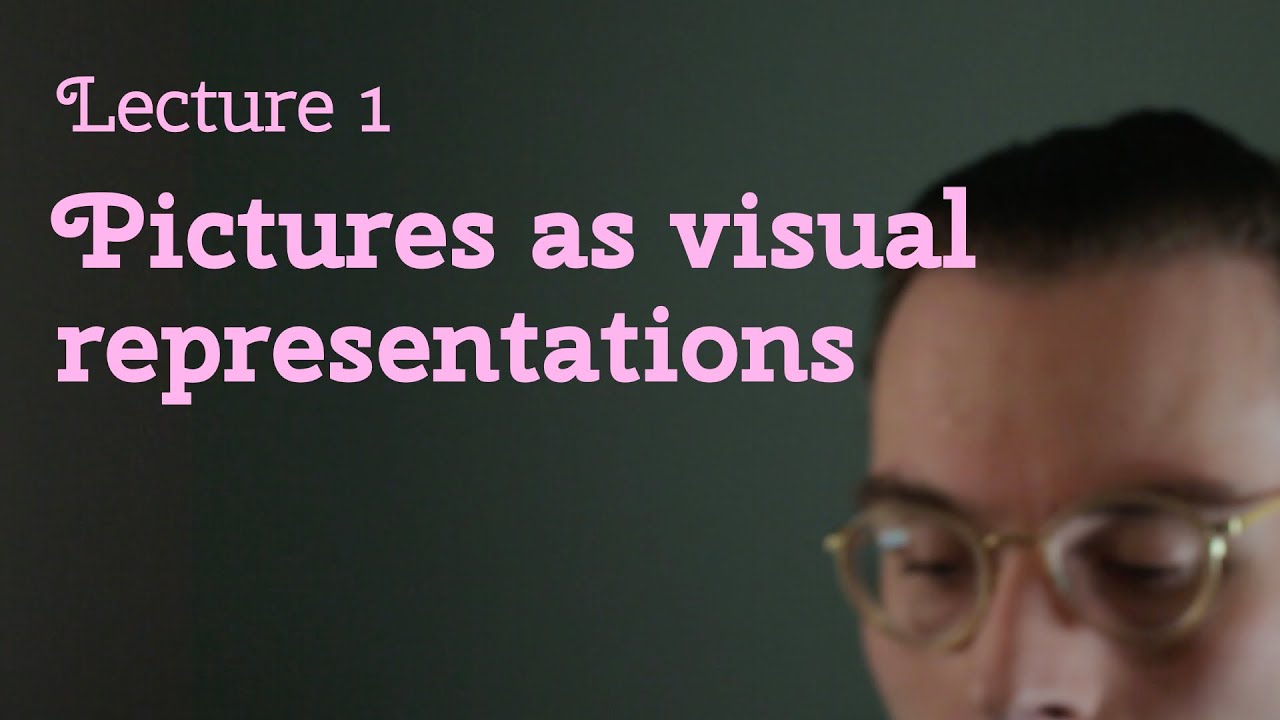 Lecture 1

Pictures as visual representations